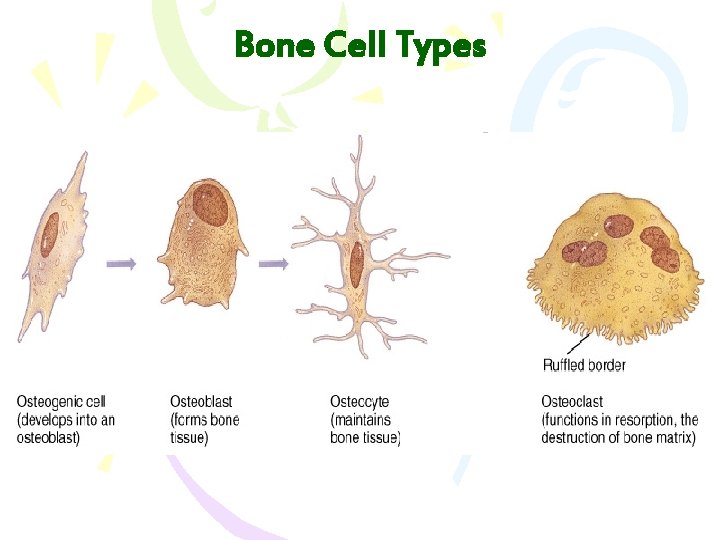 Bone Cell Types

Ruffled border

Osteogenic cell (develops into an osteoblast)

Osteoblast (forms bone tissue)

Osteocyte (maintains bone tissue)

Osteoclast (functions in resorption, the destruction of bone matrix)